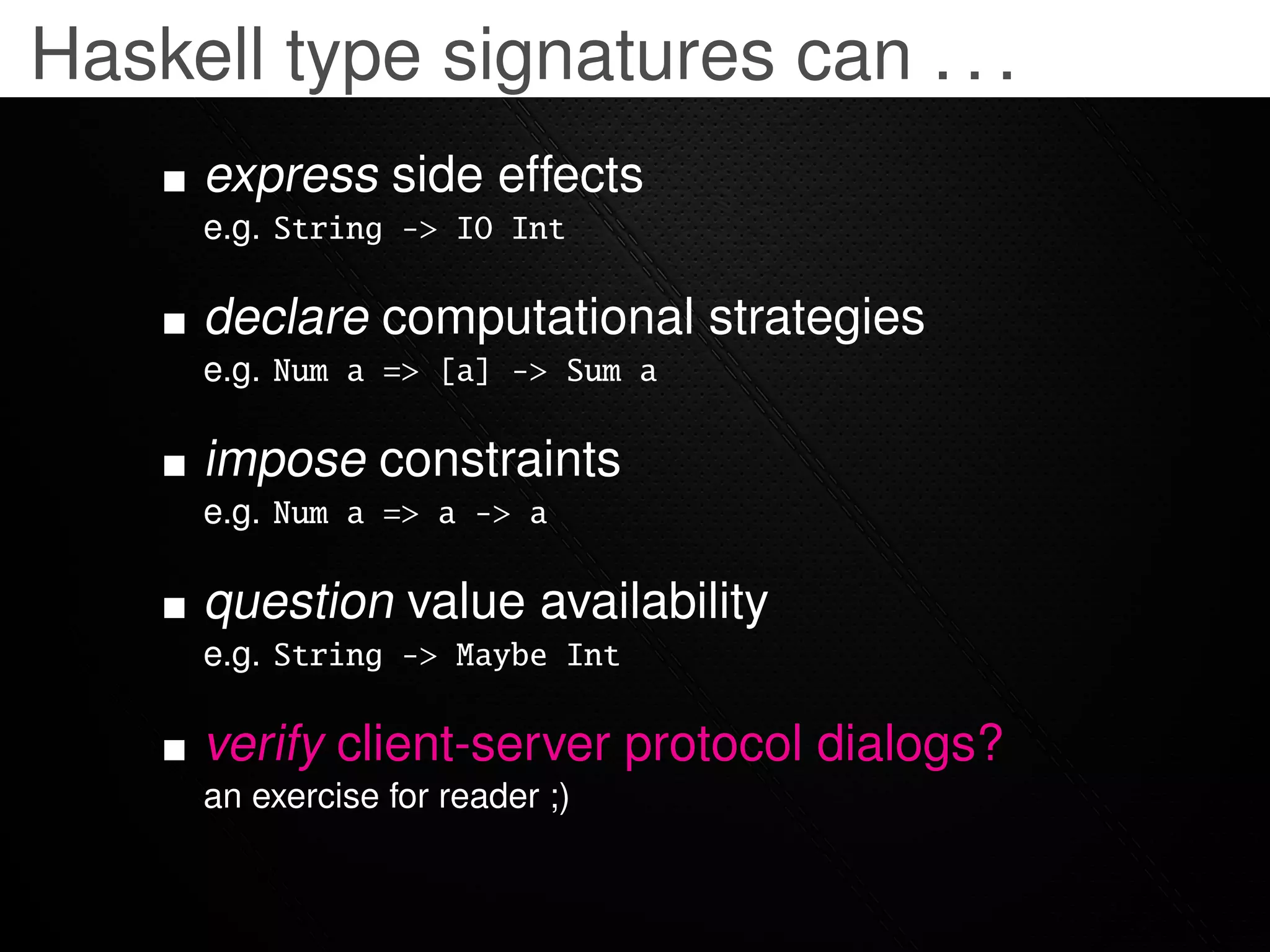 Haskell type signatures can . . .

■ express side effects
e.g. String -> IO Int

■ declare computational strategies
e.g. Num a => [a] -> Sum a

■ impose constraints
e.g. Num a => a -> a

■ question value availability
e.g. String -> Maybe Int

■ verify client-server protocol dialogs?
an exercise for reader ;)